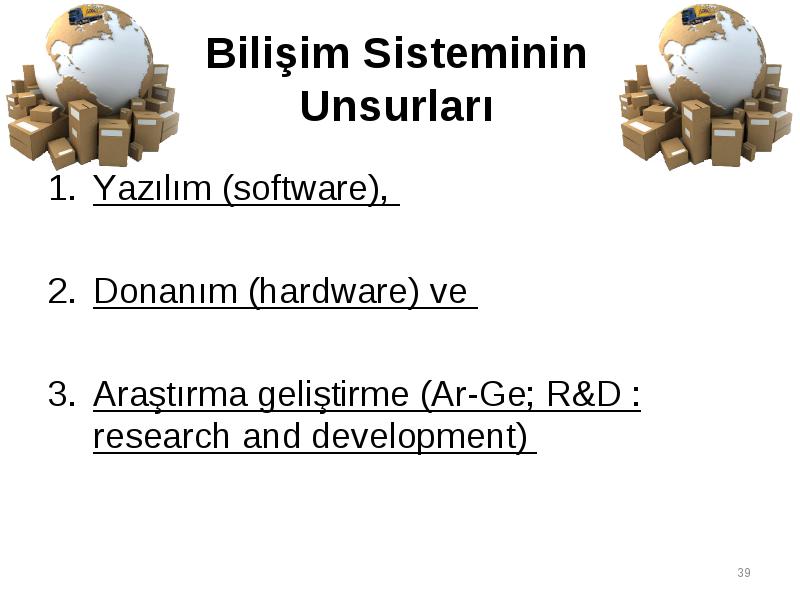 Bilişim Sisteminin Unsurları

1. Yazılım (software),

2. Donanım (hardware) ve

3. Araştırma geliştirme (Ar-Ge; R&D : research and development)

39